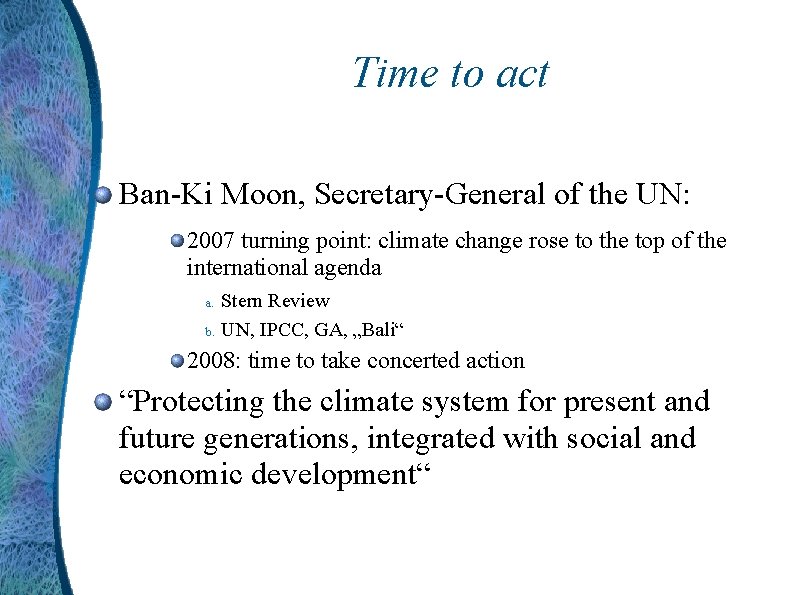 Time to act

Ban-Ki Moon, Secretary-General of the UN:

2007 turning point: climate change rose to the top of the international agenda

a. Stern Review

b. UN, IPCC, GA, „Bali“

2008: time to take concerted action

“Protecting the climate system for present and future generations, integrated with social and economic development“